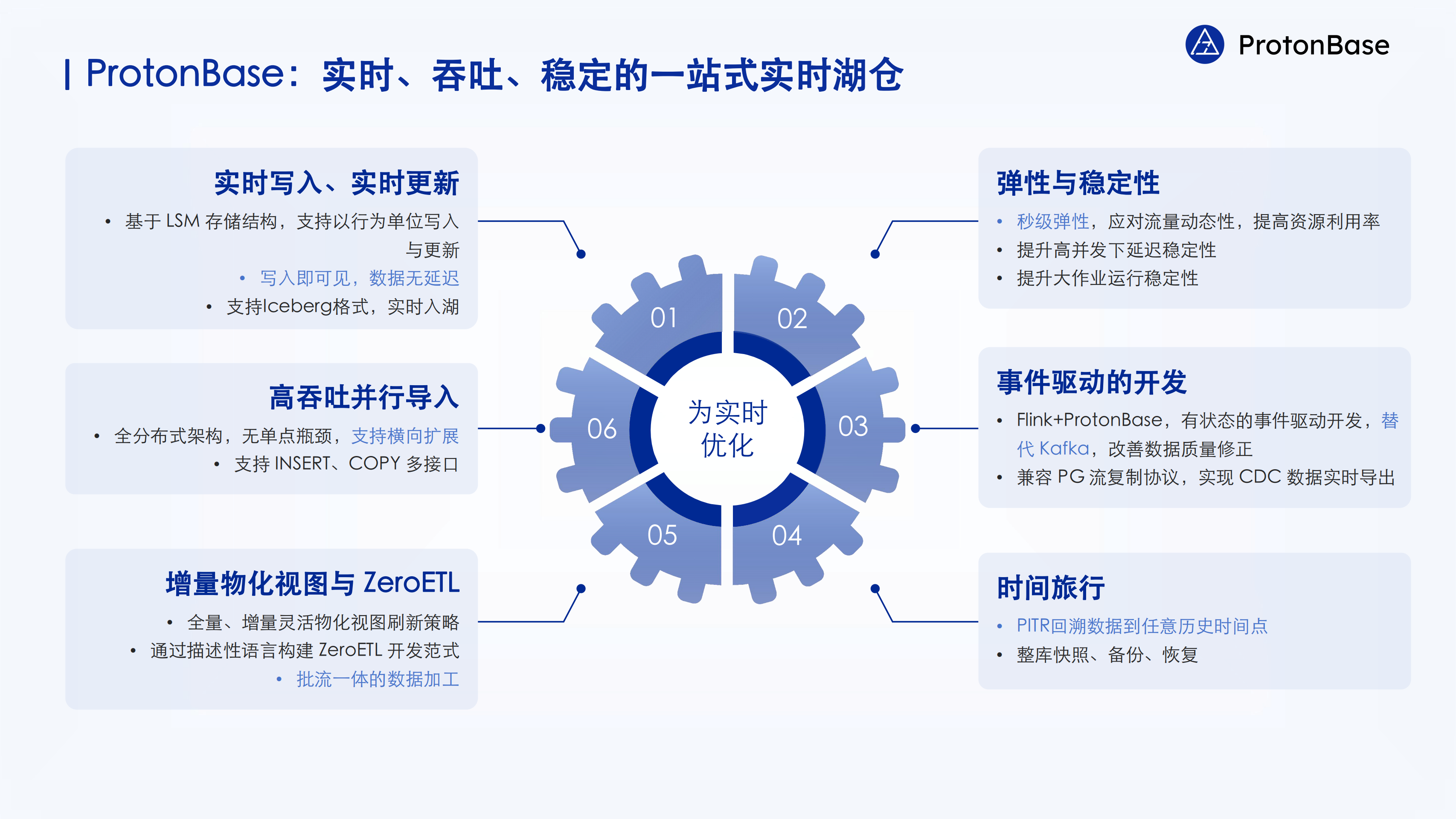 ProtonBase

ProtonBase：实时、吞吐、稳定的一站式实时湖仓

实时写入、实时更新
• 基于 LSM 存储结构，支持以行为单位写入与更新
• 写入即可见，数据无延迟
• 支持Iceberg格式，实时入湖

高吞吐并行导入
• 全分布式架构，无单点瓶颈，支持横向扩展
• 支持 INSERT、COPY 多接口

增量物化视图与 ZeroETL
• 全量、增量灵活物化视图刷新策略
• 通过描述性语言构建 ZeroETL 开发范式
• 批流一体的数据加工

01
02
03
04
05
06
为实时优化

弹性与稳定性
• 秒级弹性，应对流量动态性，提高资源利用率
• 提升高并发下延迟稳定性
• 提升大作业运行稳定性

事件驱动的开发
• Flink+ProtonBase，有状态的事件驱动开发，替代 Kafka，改善数据质量修正
• 兼容 PG 流复制协议，实现 CDC 数据实时导出

时间旅行
• PITR回溯数据到任意历史时间点
• 整库快照、备份、恢复